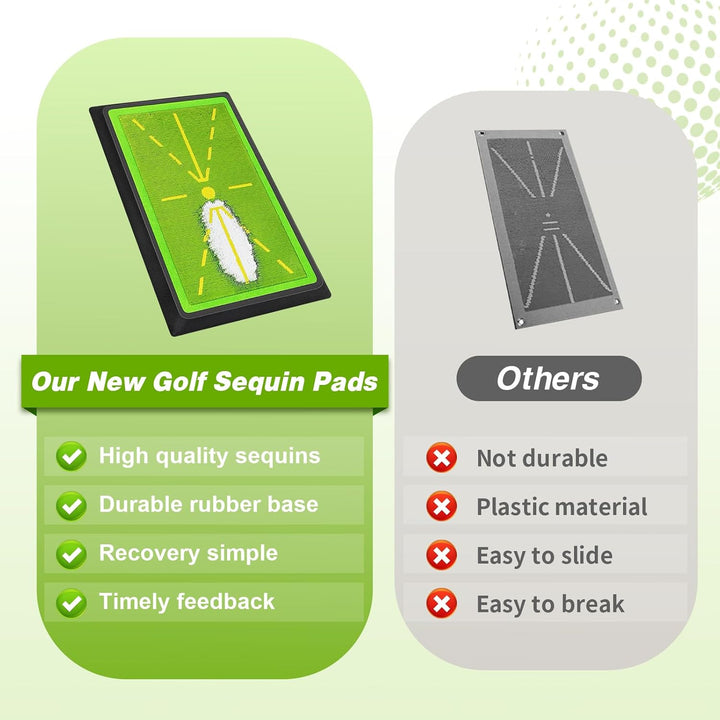 Our New Golf Sequin Pads

High quality sequins

Durable rubber base

Recovery simple

Timely feedback

Others

Not durable

Plastic material

Easy to slide

Easy to break